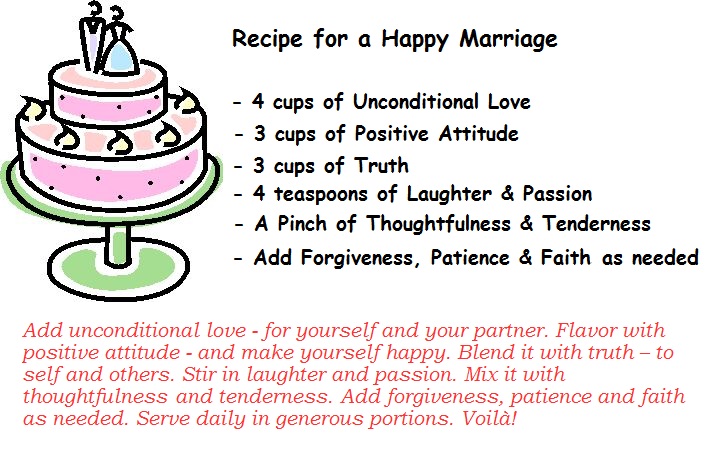 Recipe for a Happy Marriage

- 4 cups of Unconditional Love
- 3 cups of Positive Attitude
- 3 cups of Truth
- 4 teaspoons of Laughter & Passion
- A Pinch of Thoughtfulness & Tenderness
- Add Forgiveness, Patience & Faith as needed

Add unconditional love - for yourself and your partner. Flavor with positive attitude - and make yourself happy. Blend it with truth – to self and others. Stir in laughter and passion. Mix it with thoughtfulness and tenderness. Add forgiveness, patience and faith as needed. Serve daily in generous portions. Voilà!